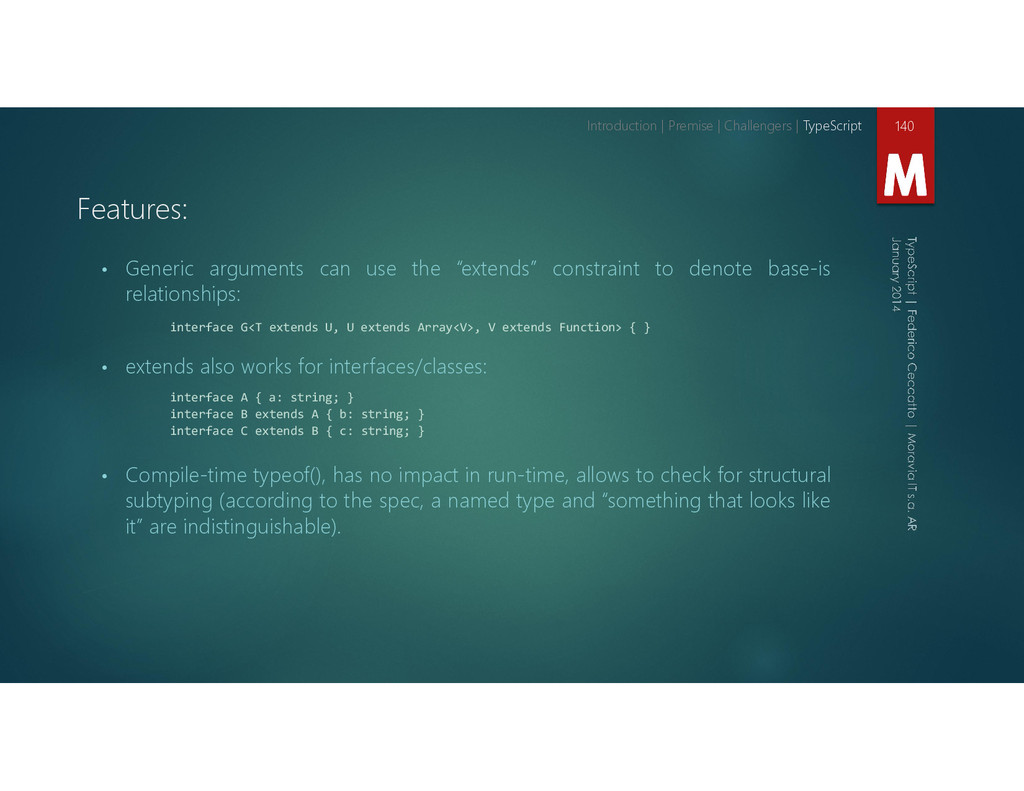 Introduction | Premise | Challengers | TypeScript

140

M

Features:

• Generic arguments can use the "extends" constraint to denote base-is relationships:

interface G<T extends U, U extends Array<V>, V extends Function> { }

• extends also works for interfaces/classes:

interface A { a: string; }
interface B extends A { b: string; }
interface C extends B { c: string; }

• Compile-time typeof(), has no impact in run-time, allows to check for structural subtyping (according to the spec, a named type and "something that looks like it" are indistinguishable).

TypeScript | Federico Ceccatto | Moravia IT s.a. AR
January 2014